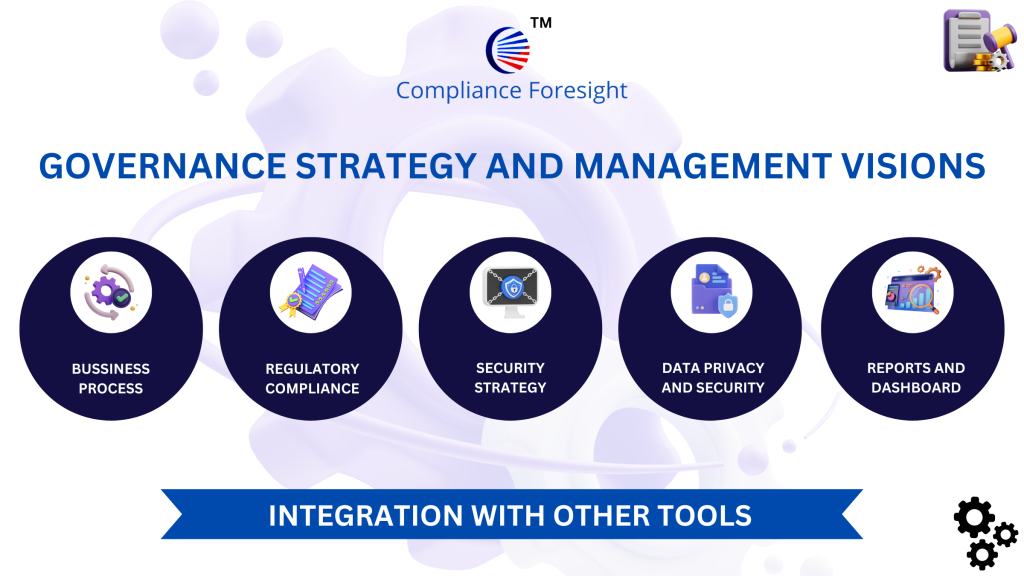 TM
Compliance Foresight

GOVERNANCE STRATEGY AND MANAGEMENT VISIONS

BUSSINESS PROCESS

REGULATORY COMPLIANCE

SECURITY STRATEGY

DATA PRIVACY AND SECURITY

REPORTS AND DASHBOARD

INTEGRATION WITH OTHER TOOLS